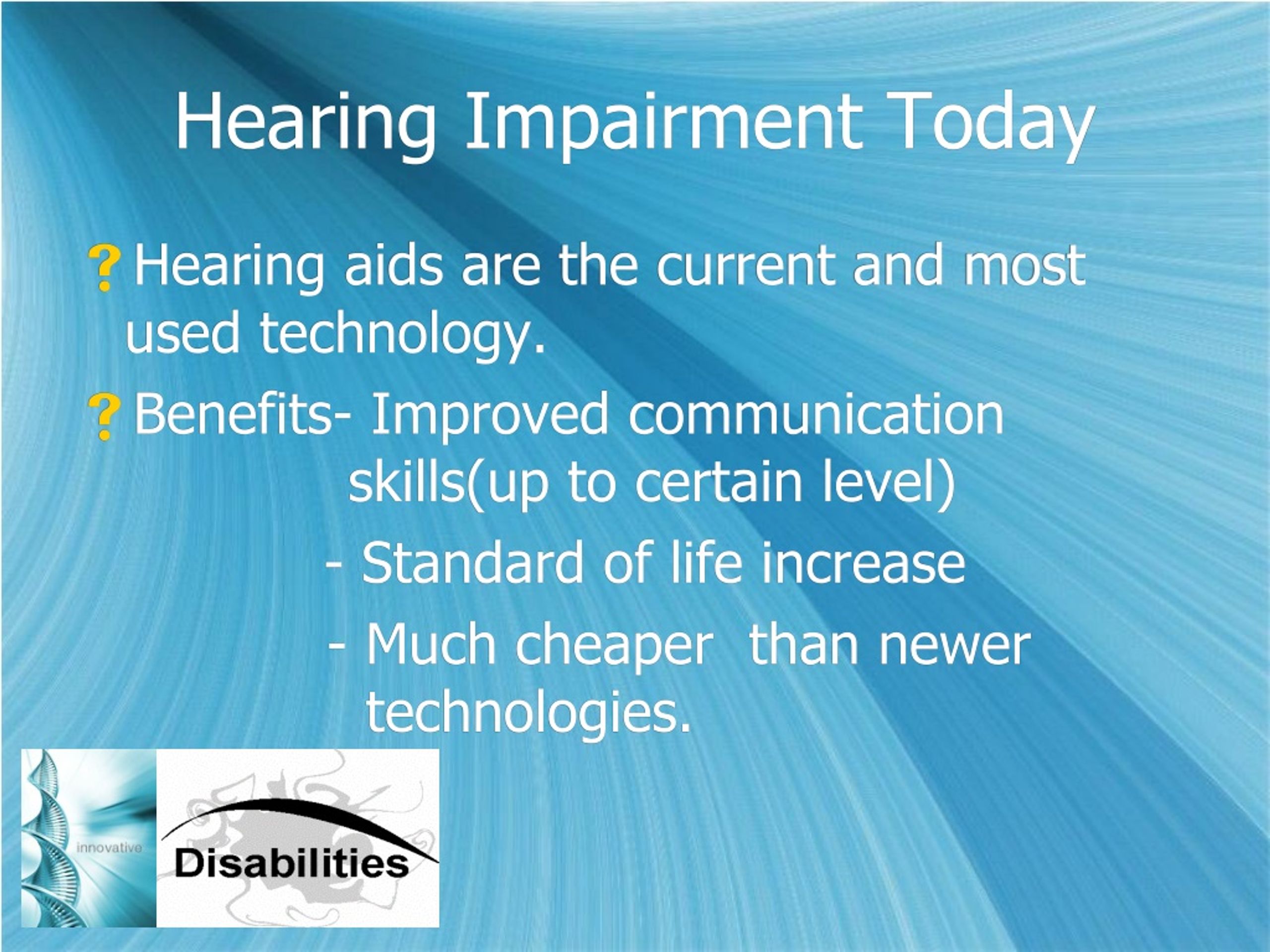 Hearing Impairment Today

? Hearing aids are the current and most used technology.

? Benefits- Improved communication skills(up to certain level)

- Standard of life increase

- Much cheaper  than newer technologies.

innovative

Disabilities